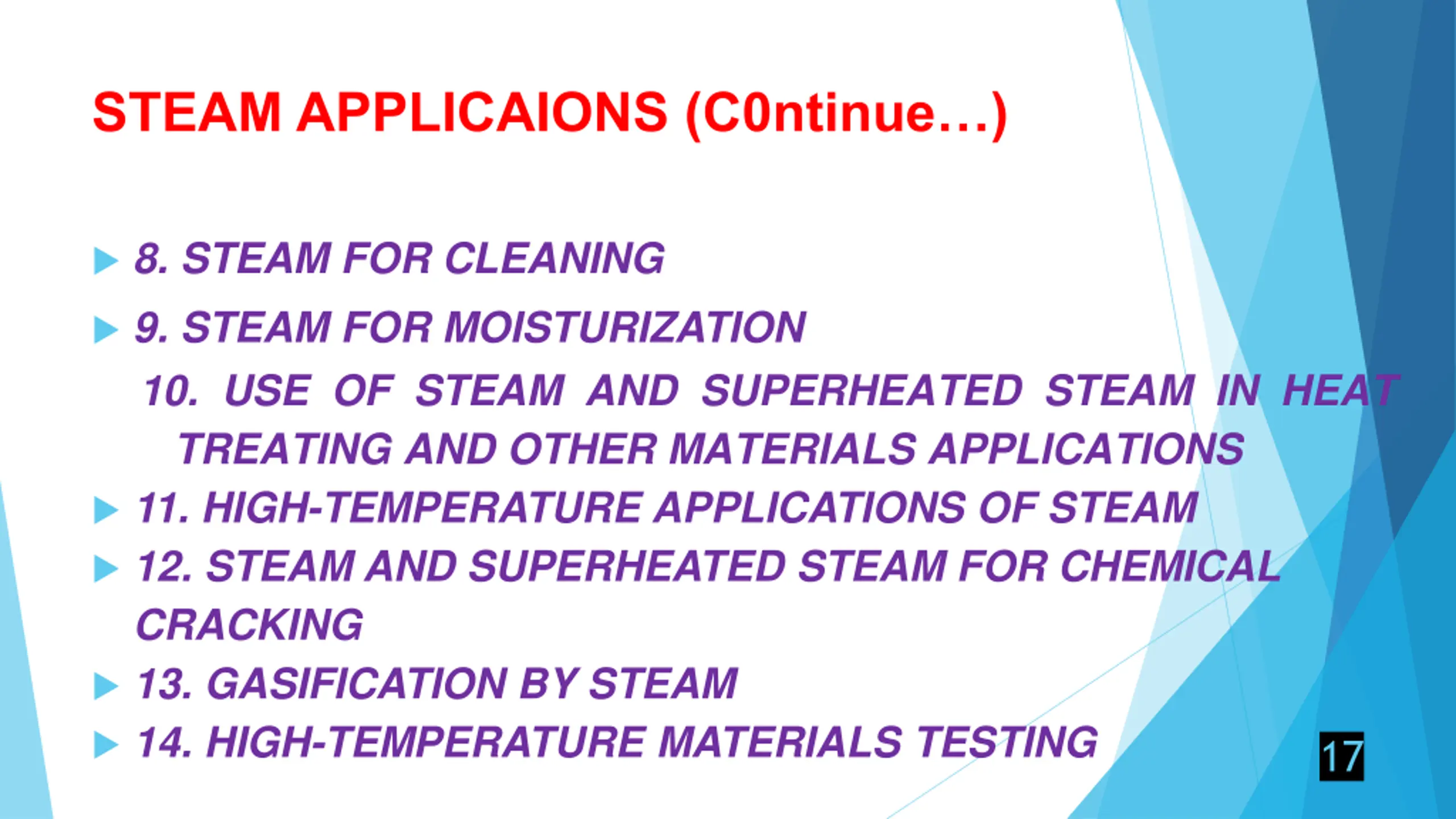 STEAM APPLICAIONS (C0ntinue…)

8. STEAM FOR CLEANING

9. STEAM FOR MOISTURIZATION

10. USE OF STEAM AND SUPERHEATED STEAM IN HEAT TREATING AND OTHER MATERIALS APPLICATIONS

11. HIGH-TEMPERATURE APPLICATIONS OF STEAM

12. STEAM AND SUPERHEATED STEAM FOR CHEMICAL CRACKING

13. GASIFICATION BY STEAM

14. HIGH-TEMPERATURE MATERIALS TESTING

17